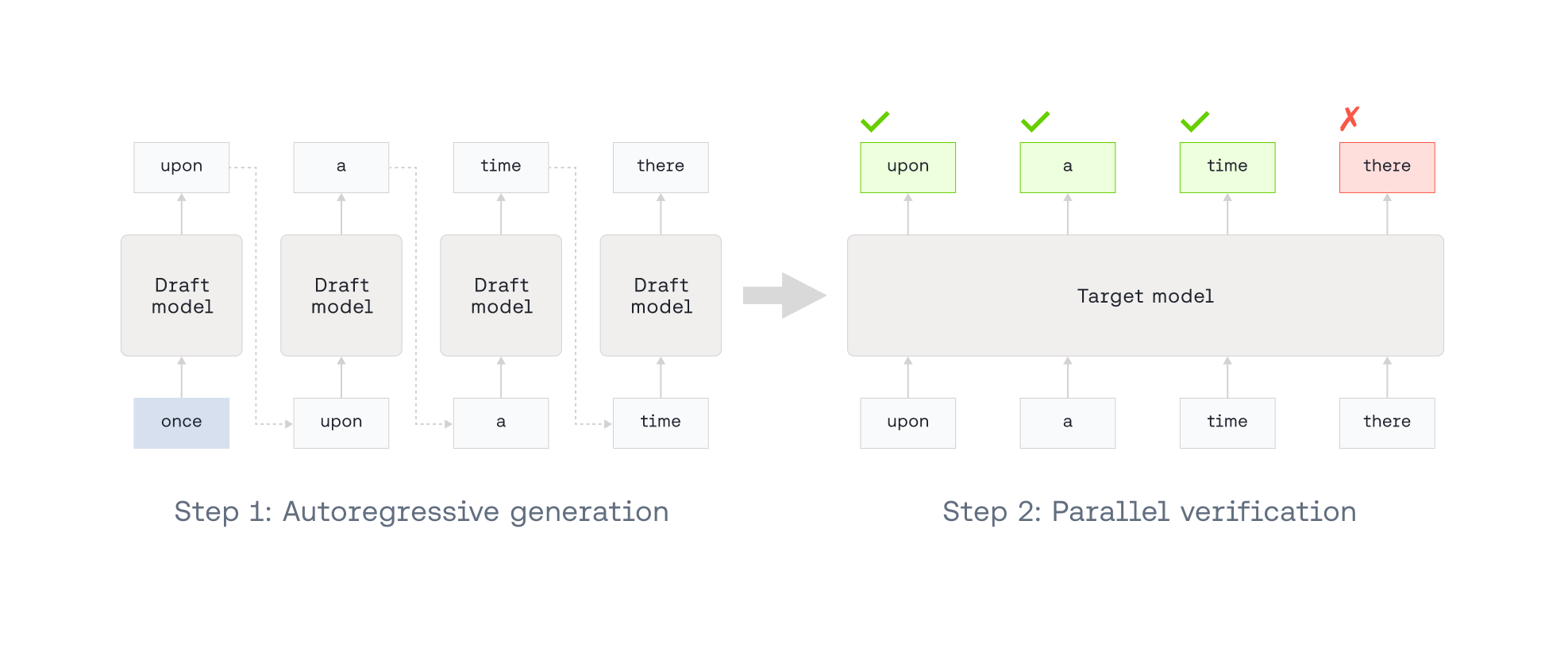 upon a time there

Draft model Draft model Draft model Draft model

once upon a time

Step 1: Autoregressive generation

✓ ✓ ✓ ✗

upon a time there

Target model

upon a time there

Step 2: Parallel verification